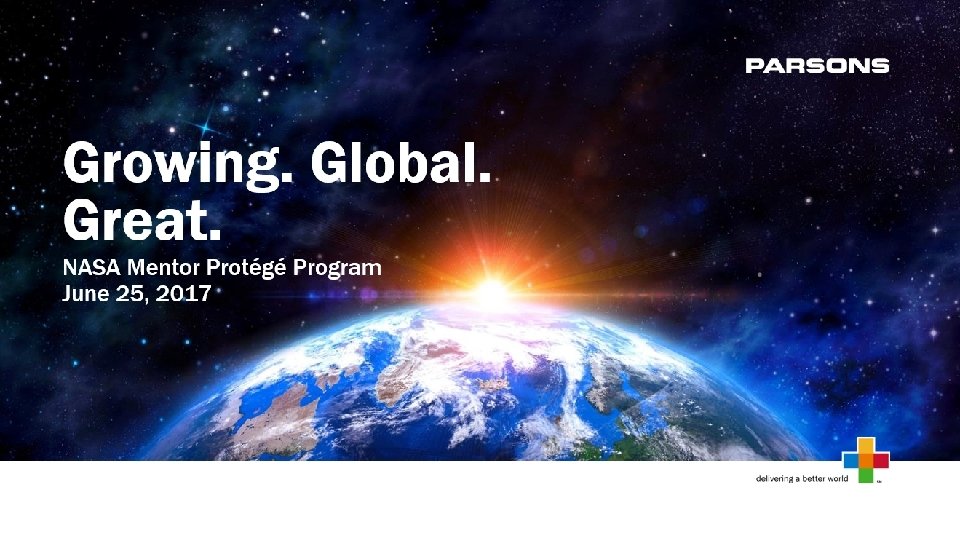 PARSONS

Growing. Global. Great.

NASA Mentor Protégé Program
June 25, 2017

delivering a better world